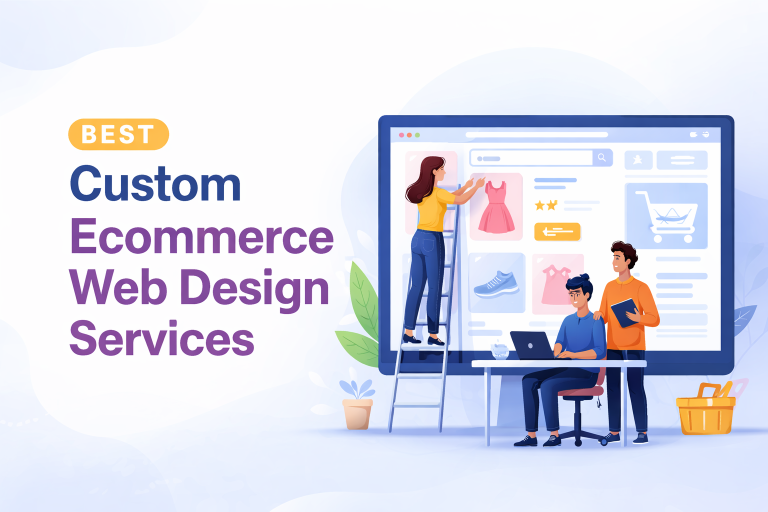 BEST
Custom Ecommerce Web Design Services